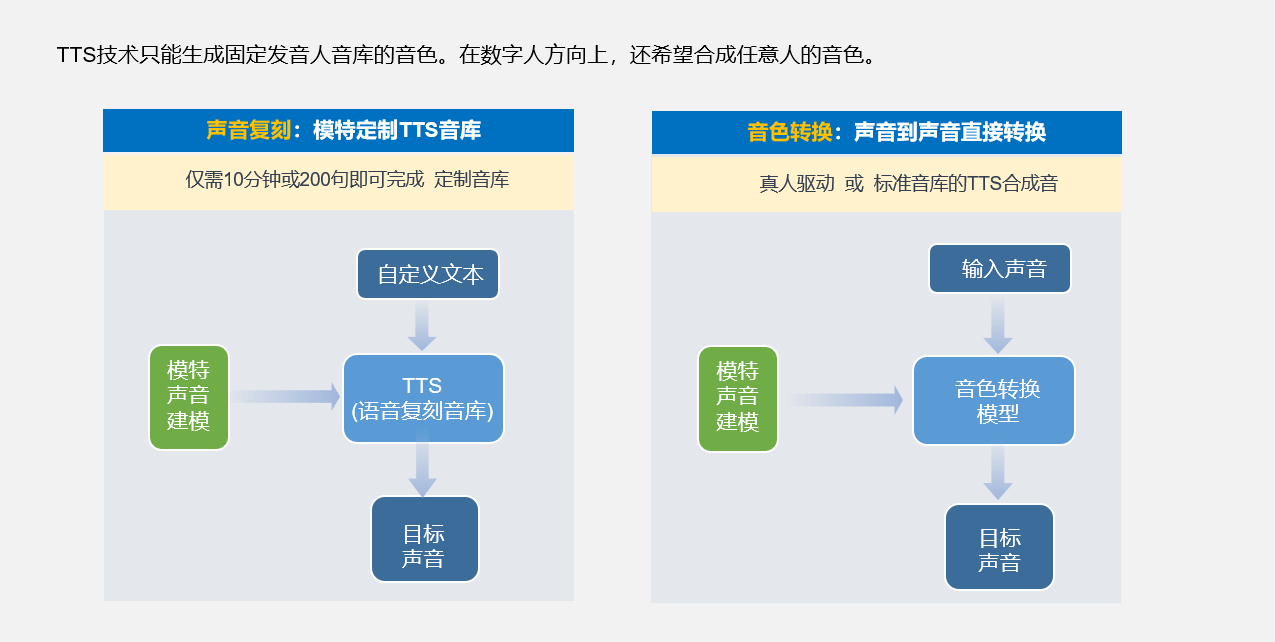 TTS技术只能生成固定发音人音库的音色。在数字人方向上，还希望合成任意人的音色。

声音复刻：模特定制TTS音库

仅需10分钟或200句即可完成 定制音库

自定义文本

模特声音建模

TTS (语音复刻音库)

目标声音

音色转换：声音到声音直接转换

真人驱动 或 标准音库的TTS合成音

输入声音

模特声音建模

音色转换模型

目标声音